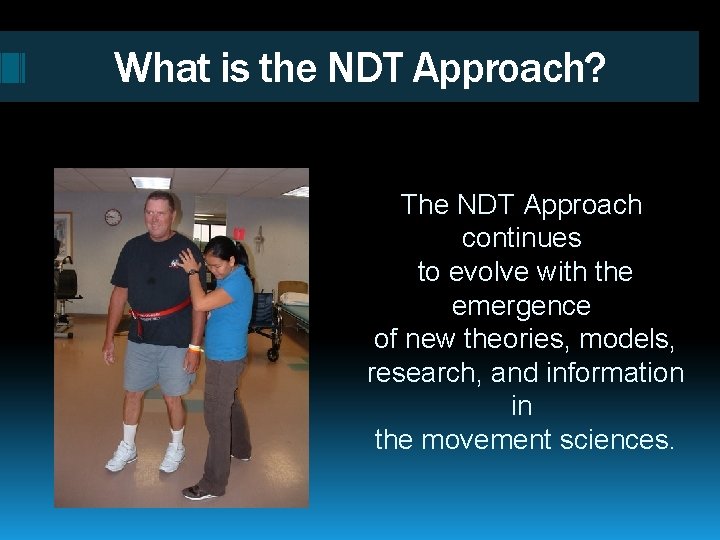 What is the NDT Approach?

The NDT Approach continues to evolve with the emergence of new theories, models, research, and information in the movement sciences.